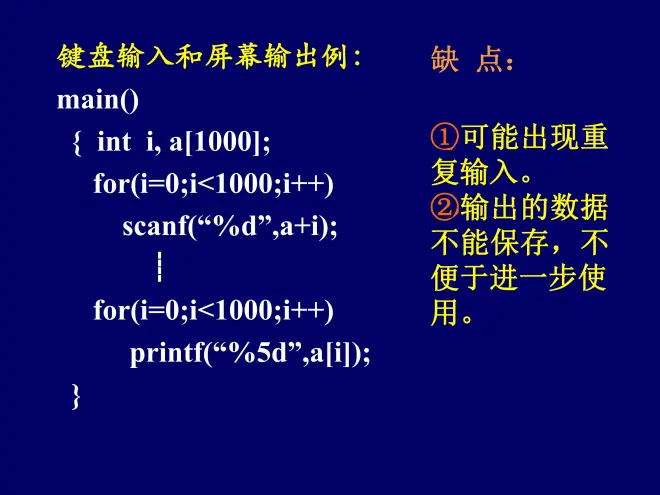 键盘输入和屏幕输出例：

main()
{ int i, a[1000];
for(i=0;i<1000;i++)
scanf(“%d”,a+i);
┆
for(i=0;i<1000;i++)
printf(“%5d”,a[i]);
}

缺 点：

①可能出现重复输入。
②输出的数据不能保存，不便于进一步使用。